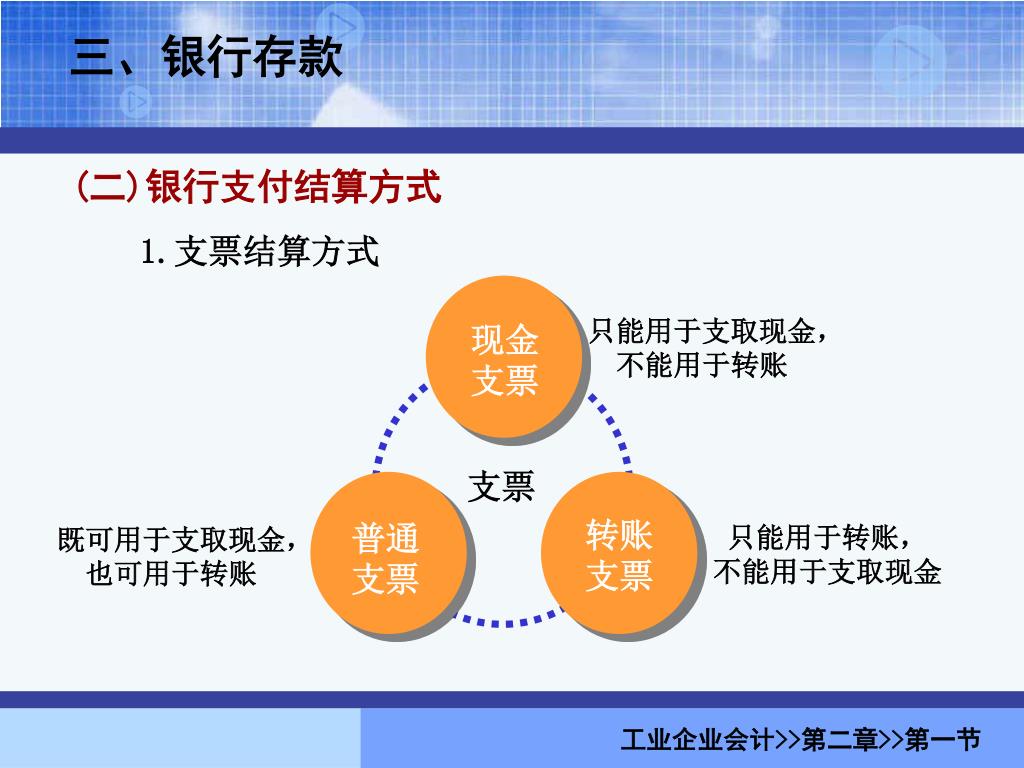 三、银行存款

(二)银行支付结算方式

1. 支票结算方式

现金支票

只能用于支取现金，不能用于转账

支票

普通支票

既可用于支取现金，也可用于转账

转账支票

只能用于转账，不能用于支取现金

工业企业会计>>第二章>>第一节